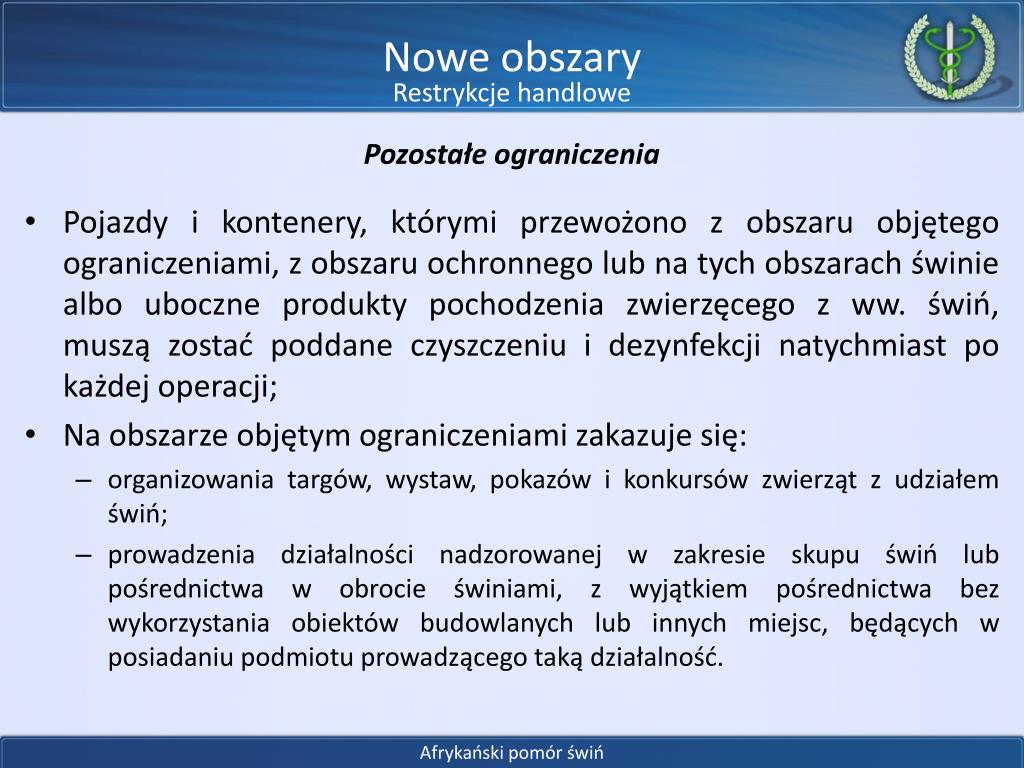 Nowe obszary
Restrykcje handlowe

Pozostałe ograniczenia

• Pojazdy i kontenery, którymi przewożono z obszaru objętego ograniczeniami, z obszaru ochronnego lub na tych obszarach świnie albo uboczne produkty pochodzenia zwierzęcego z ww. świń, muszą zostać poddane czyszczeniu i dezynfekcji natychmiast po każdej operacji;
• Na obszarze objętym ograniczeniami zakazuje się:
– organizowania targów, wystaw, pokazów i konkursów zwierząt z udziałem świń;
– prowadzenia działalności nadzorowanej w zakresie skupu świń lub pośrednictwa w obrocie świniami, z wyjątkiem pośrednictwa bez wykorzystania obiektów budowlanych lub innych miejsc, będących w posiadaniu podmiotu prowadzącego taką działalność.

Afrykański pomór świń